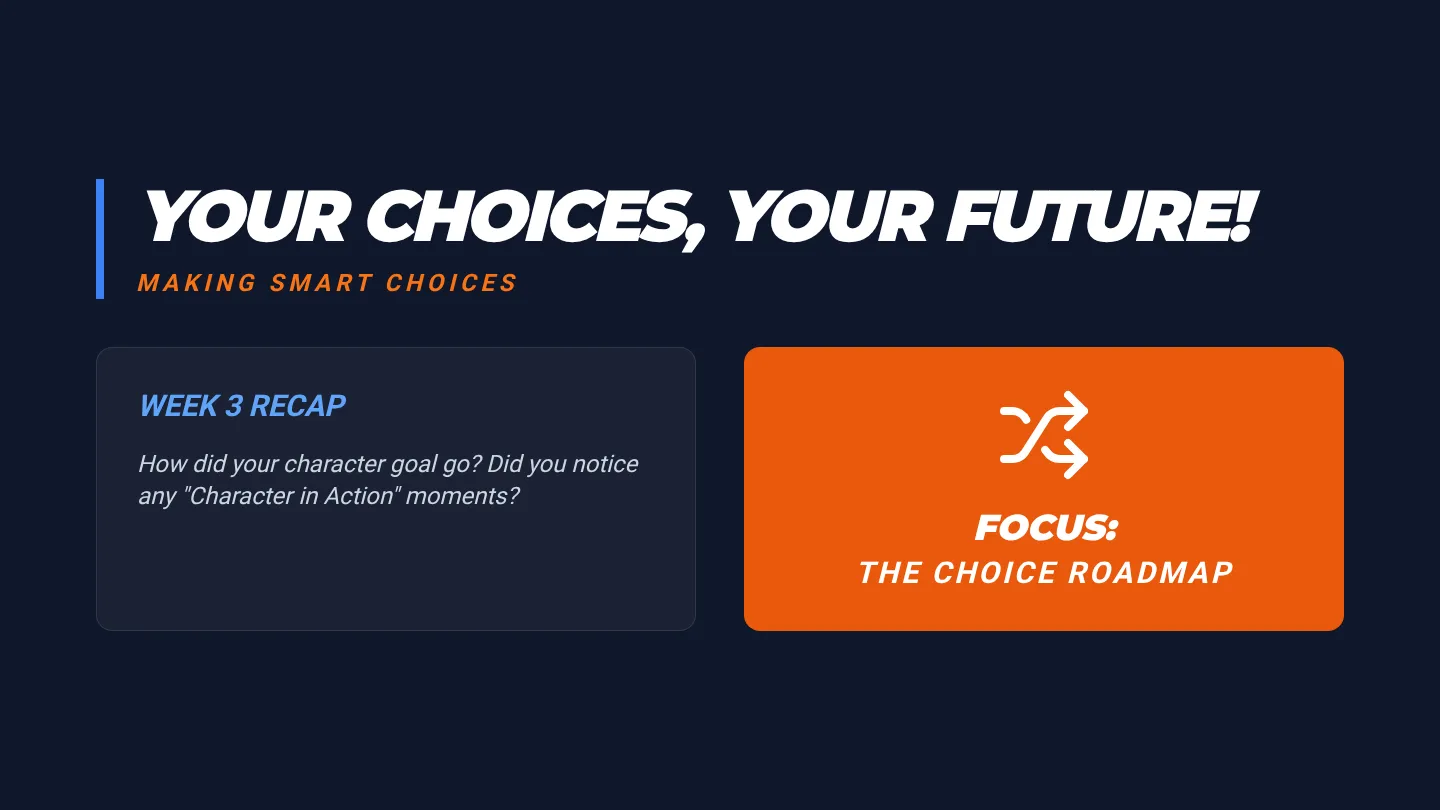 YOUR CHOICES, YOUR FUTURE!

MAKING SMART CHOICES

WEEK 3 RECAP

How did your character goal go? Did you notice any "Character in Action" moments?

FOCUS:
THE CHOICE ROADMAP